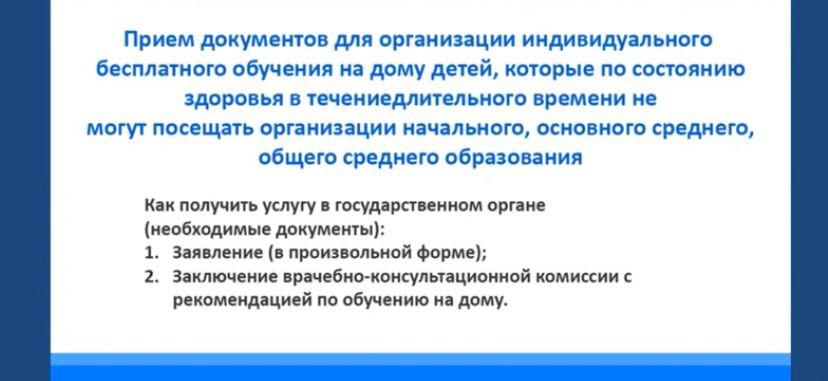 Прием документов для организации индивидуального бесплатного обучения на дому детей, которые по состоянию здоровья в течениедлительного времени не могут посещать организации начального, основного среднего, общего среднего образования

Как получить услугу в государственном органе (необходимые документы):
1. Заявление (в произвольной форме);
2. Заключение врачебно-консультационной комиссии с рекомендацией по обучению на дому.